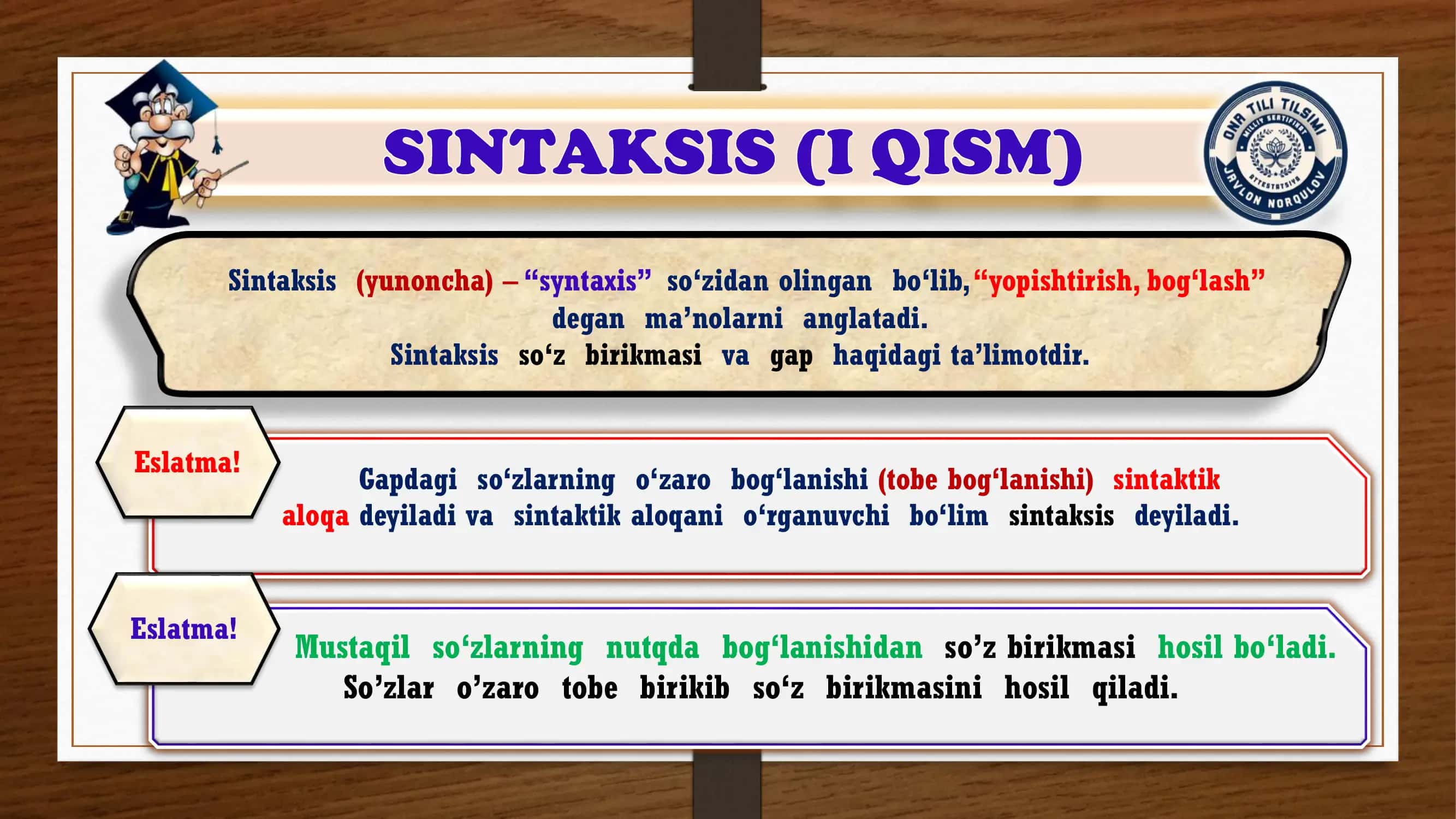 SINTAKSIS (I QISM)

ONA TILI TILSIMI
MILLIY SERTIFIKAT
ATTESTATSIYA
JAVLON NORQULOV

Sintaksis (yunoncha) – “syntaxis” so‘zidan olingan bo‘lib, “yopishtirish, bog‘lash” degan ma’nolarni anglatadi.
Sintaksis so‘z birikmasi va gap haqidagi ta’limotdir.

Eslatma!

Gapdagi so‘zlarning o‘zaro bog‘lanishi (tobe bog‘lanishi) sintaktik aloqa deyiladi va sintaktik aloqani o‘rganuvchi bo‘lim sintaksis deyiladi.

Eslatma!

Mustaqil so‘zlarning nutqda bog‘lanishidan so’z birikmasi hosil bo‘ladi.
So’zlar o’zaro tobe birikib so‘z birikmasini hosil qiladi.